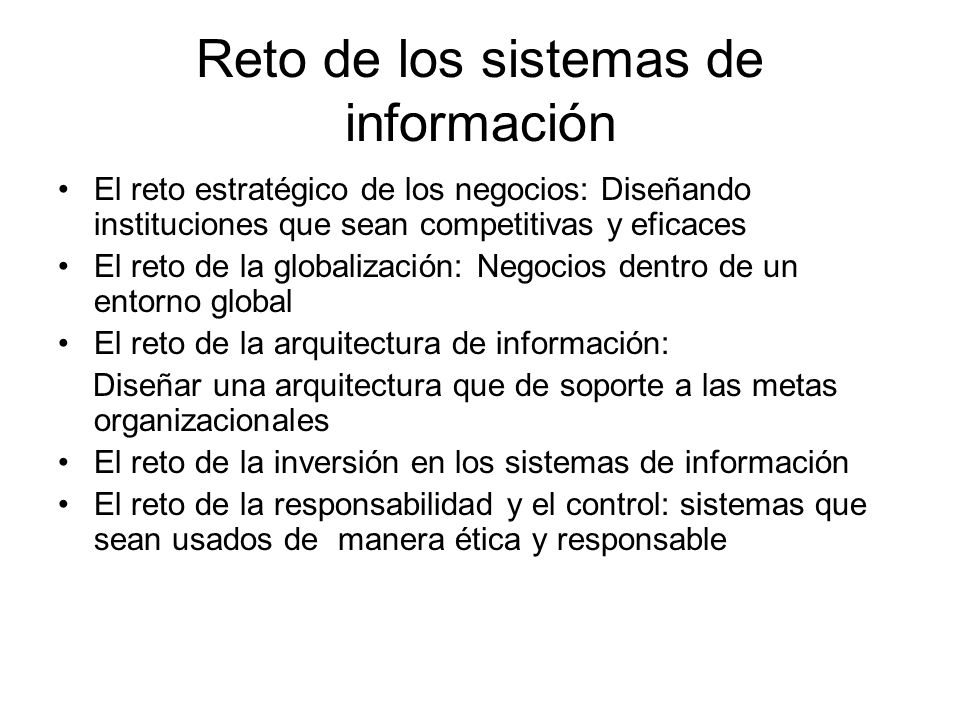 Reto de los sistemas de información

• El reto estratégico de los negocios: Diseñando instituciones que sean competitivas y eficaces
• El reto de la globalización: Negocios dentro de un entorno global
• El reto de la arquitectura de información:
Diseñar una arquitectura que de soporte a las metas organizacionales
• El reto de la inversión en los sistemas de información
• El reto de la responsabilidad y el control: sistemas que sean usados de manera ética y responsable